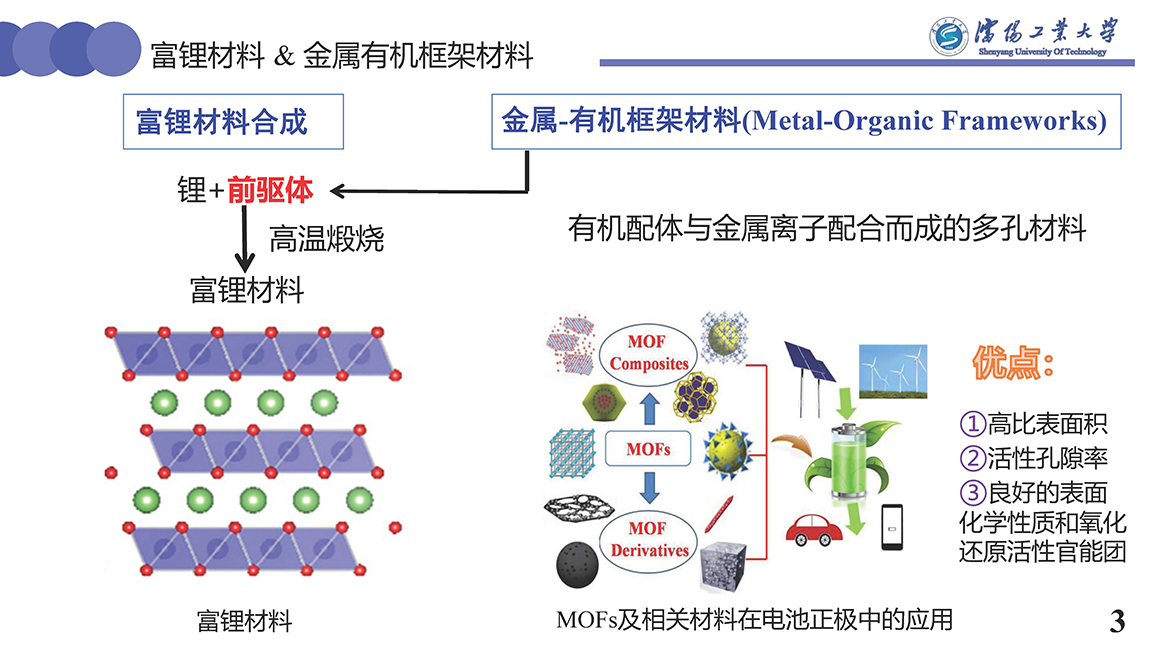 富锂材料 & 金属有机框架材料

沈阳工业大学
Shenyang University Of Technology

富锂材料合成

金属-有机框架材料(Metal-Organic Frameworks)

锂+前驱体

高温煅烧

富锂材料

有机配体与金属离子配合而成的多孔材料

MOF Composites

MOFs

MOF Derivatives

优点:

①高比表面积
②活性孔隙率
③良好的表面化学性质和氧化还原活性官能团

富锂材料

MOFs及相关材料在电池正极中的应用

3